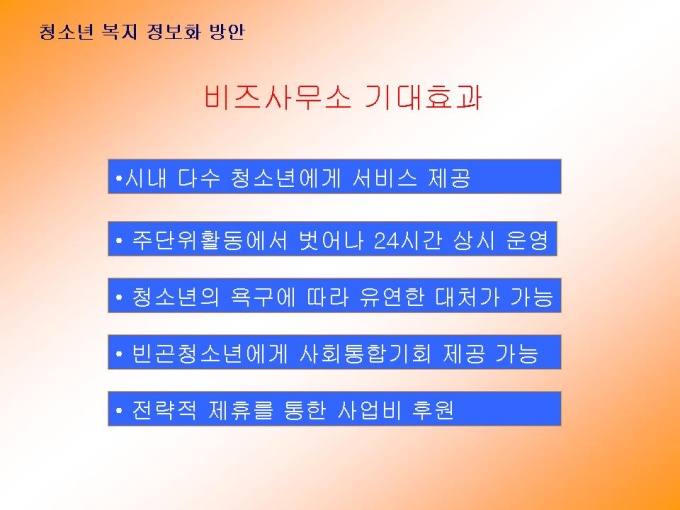 청소년 복지 정보화 방안

비즈사무소 기대효과

•시내 다수 청소년에게 서비스 제공

• 주단위활동에서 벗어나 24시간 상시 운영

• 청소년의 욕구에 따라 유연한 대처가 가능

• 빈곤청소년에게 사회통합기회 제공 가능

• 전략적 제휴를 통한 사업비 후원